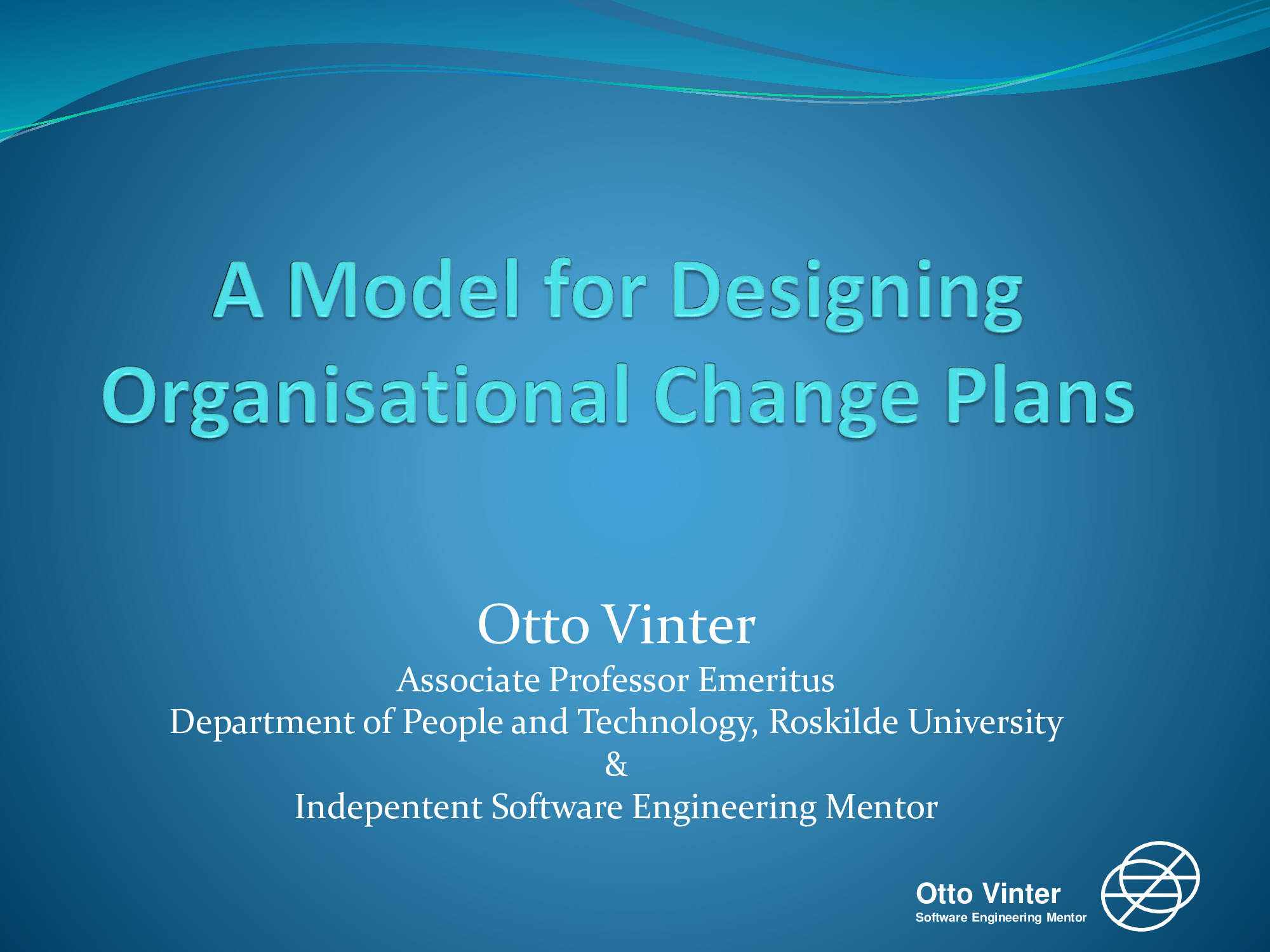 A Model for Designing Organisational Change Plans

Otto Vinter

Associate Professor Emeritus
Department of People and Technology, Roskilde University
&
Indepentent Software Engineering Mentor

Otto Vinter
Software Engineering Mentor